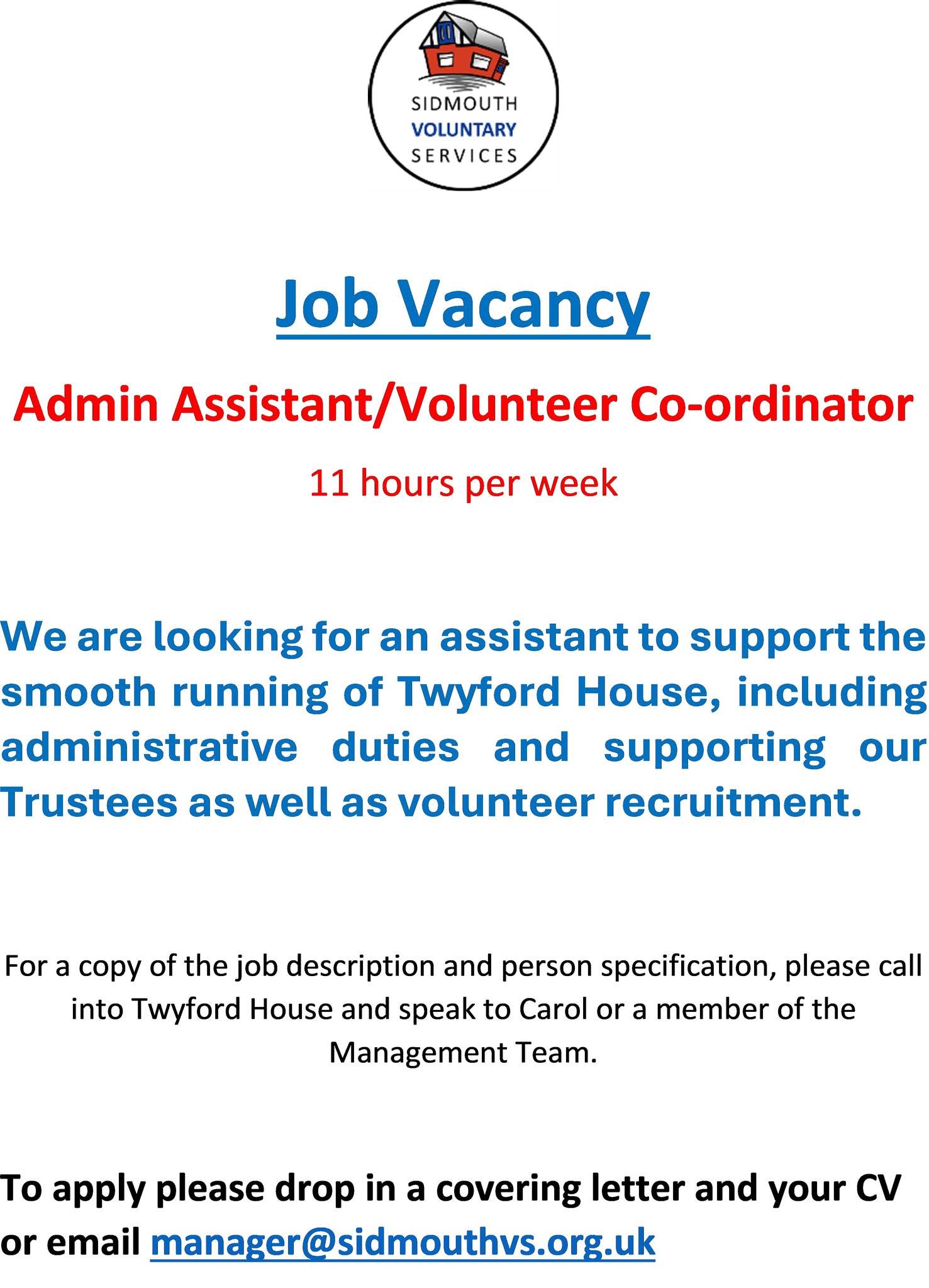 SIDMOUTH
VOLUNTARY
SERVICES

Job Vacancy

Admin Assistant/Volunteer Co-ordinator

11 hours per week

We are looking for an assistant to support the smooth running of Twyford House, including administrative duties and supporting our Trustees as well as volunteer recruitment.

For a copy of the job description and person specification, please call into Twyford House and speak to Carol or a member of the Management Team.

To apply please drop in a covering letter and your CV or email manager@sidmouthvs.org.uk